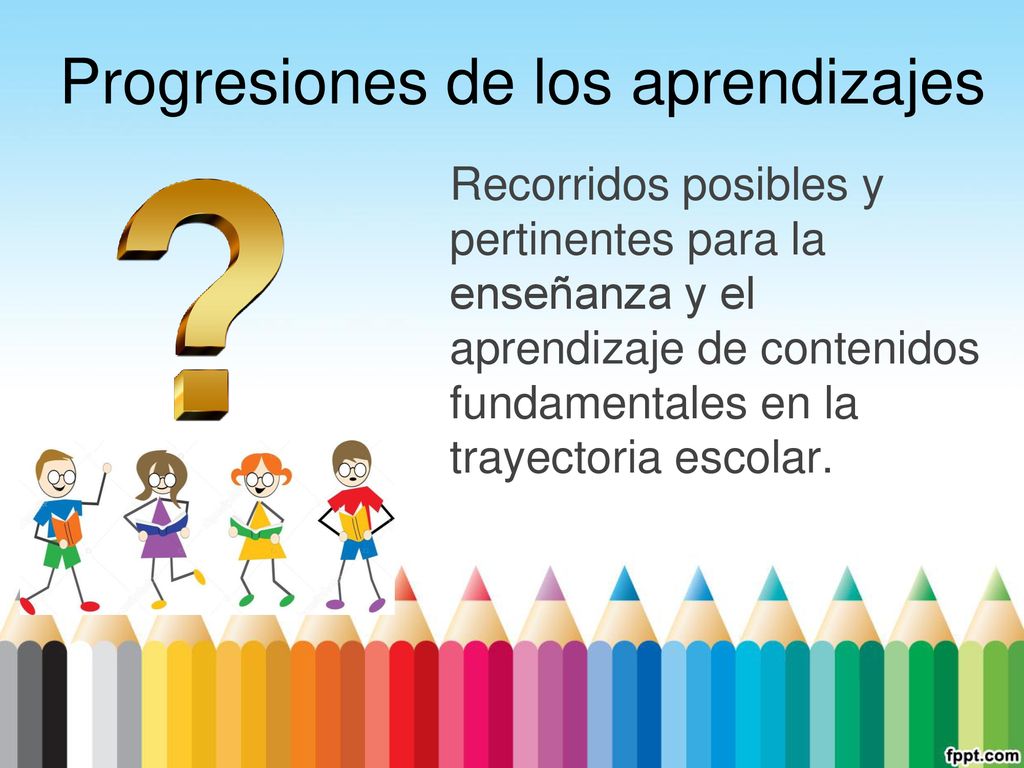 Progresiones de los aprendizajes

Recorridos posibles y pertinentes para la enseñanza y el aprendizaje de contenidos fundamentales en la trayectoria escolar.

fppt.com